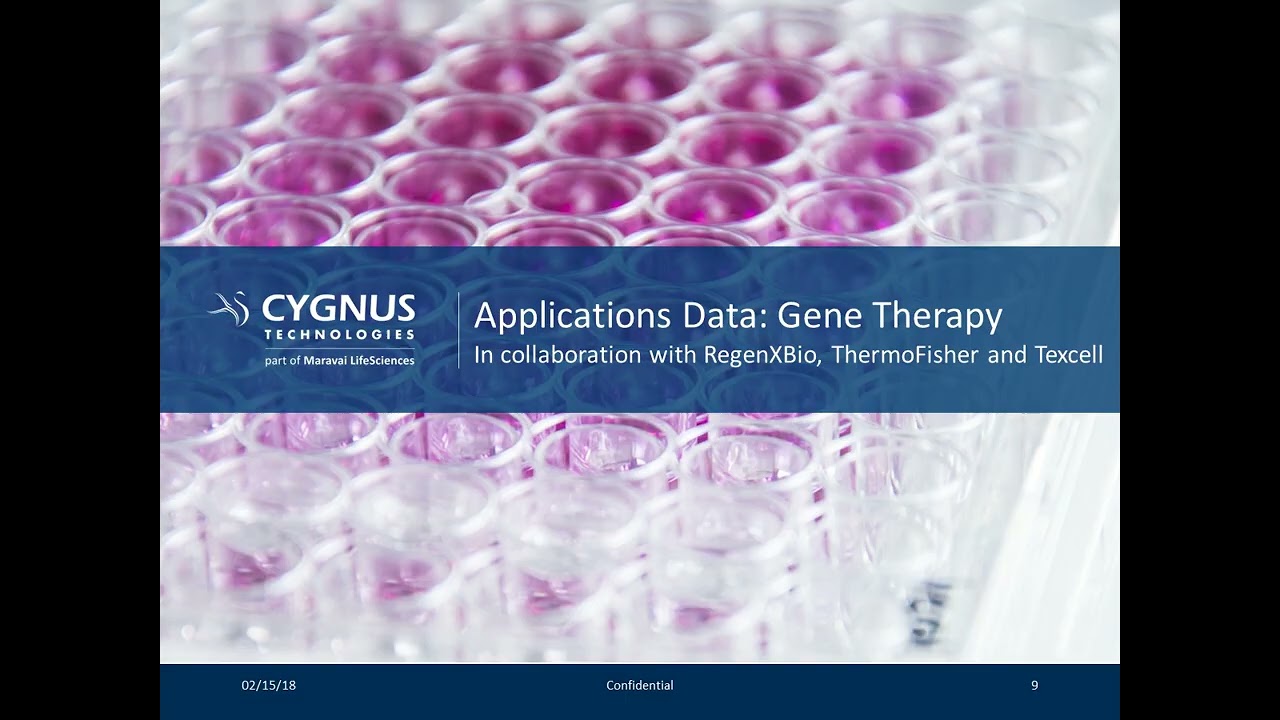 CYGNUS
TECHNOLOGIES
part of Maravai LifeSciences

Applications Data: Gene Therapy
In collaboration with RegenXBio, ThermoFisher and Texcell

02/15/18
Confidential
9